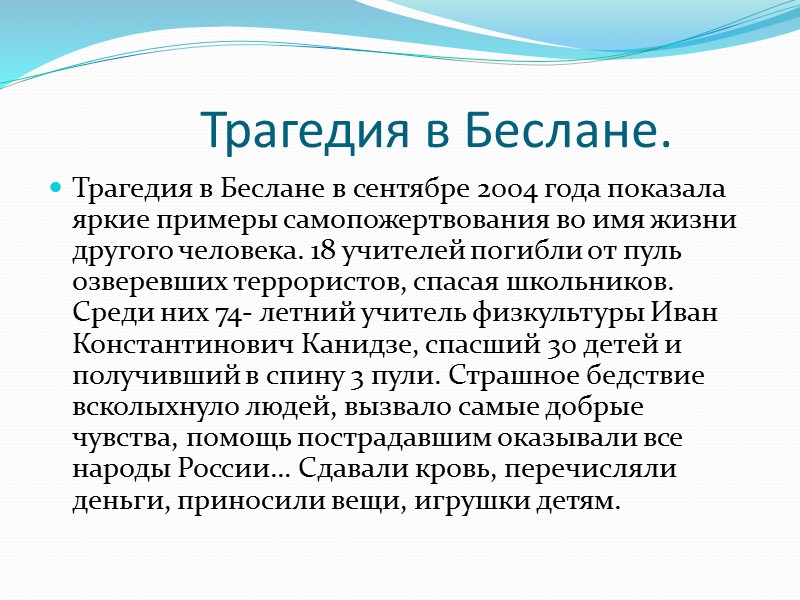 Трагедия в Беслане.

Трагедия в Беслане в сентябре 2004 года показала яркие примеры самопожертвования во имя жизни другого человека. 18 учителей погибли от пуль озверевших террористов, спасая школьников. Среди них 74- летний учитель физкультуры Иван Константинович Канидзе, спасший 30 детей и получивший в спину 3 пули. Страшное бедствие всколыхнуло людей, вызвало самые добрые чувства, помощь пострадавшим оказывали все народы России… Сдавали кровь, перечисляли деньги, приносили вещи, игрушки детям.